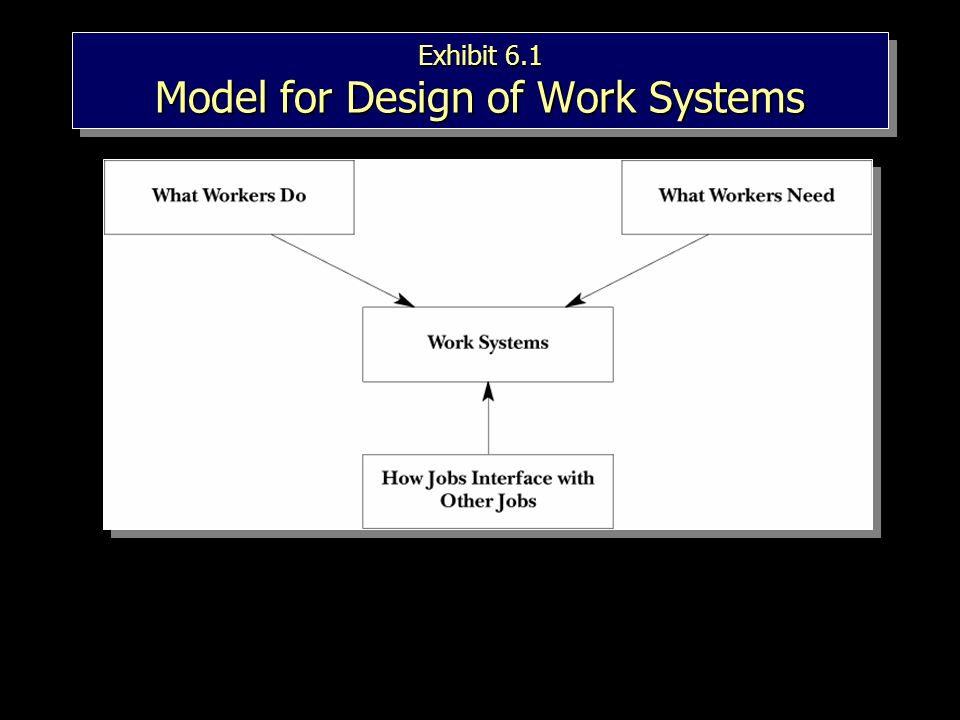 Exhibit 6.1
Model for Design of Work Systems

What Workers Do

What Workers Need

Work Systems

How Jobs Interface with Other Jobs